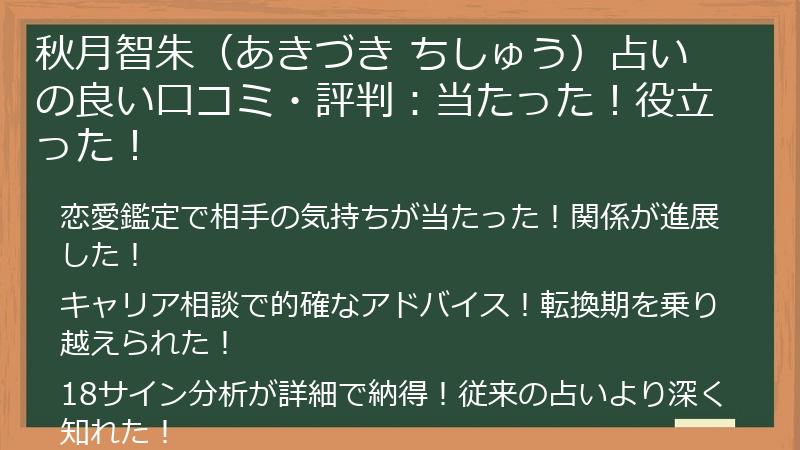 秋月智朱（あきづき ちしゅう）占いの良い口コミ・評判：当たった！役立った！

恋愛鑑定で相手の気持ちが当たった！関係が進展した！

キャリア相談で的確なアドバイス！転換期を乗り越えられた！

18サイン分析が詳細で納得！従来の占いより深く知れた！